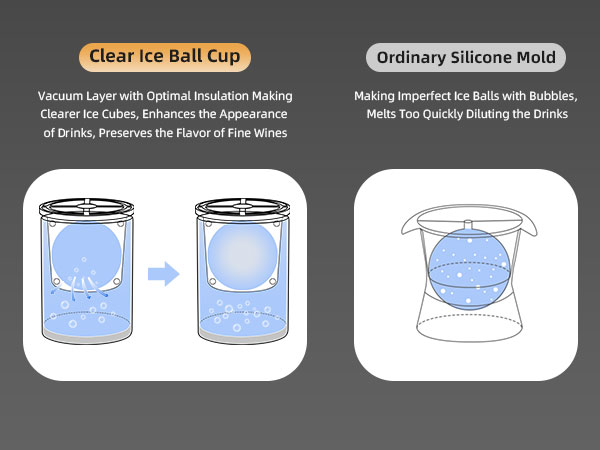 Clear Ice Ball Cup

Vacuum Layer with Optimal Insulation Making Clearer Ice Cubes, Enhances the Appearance of Drinks, Preserves the Flavor of Fine Wines

Ordinary Silicone Mold

Making Imperfect Ice Balls with Bubbles, Melts Too Quickly Diluting the Drinks